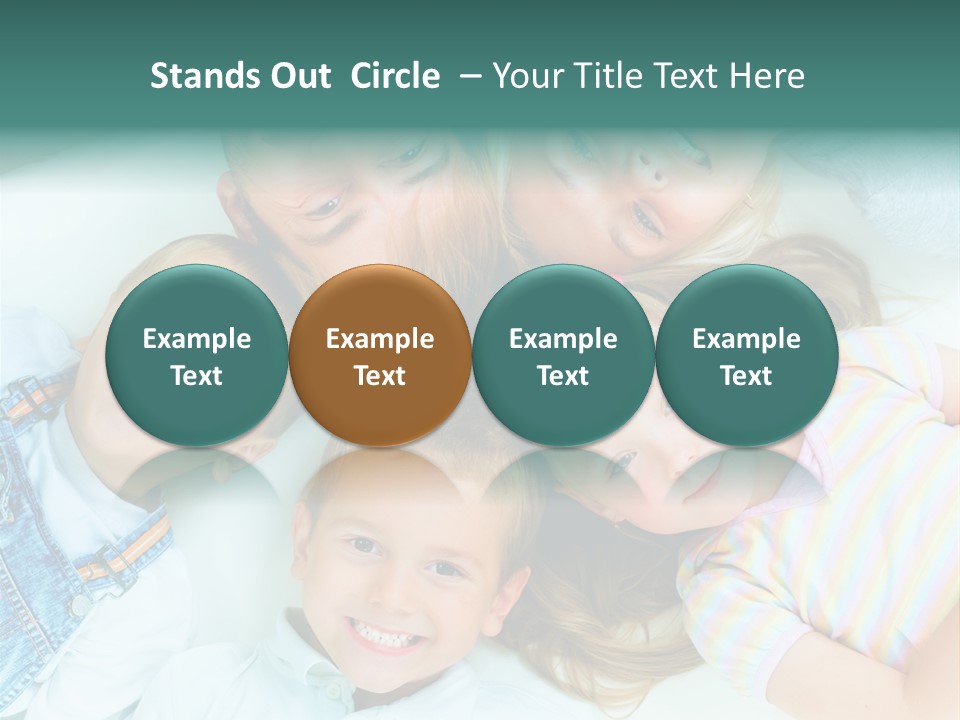 Stands Out Circle – Your Title Text Here

Example Text

Example Text

Example Text

Example Text